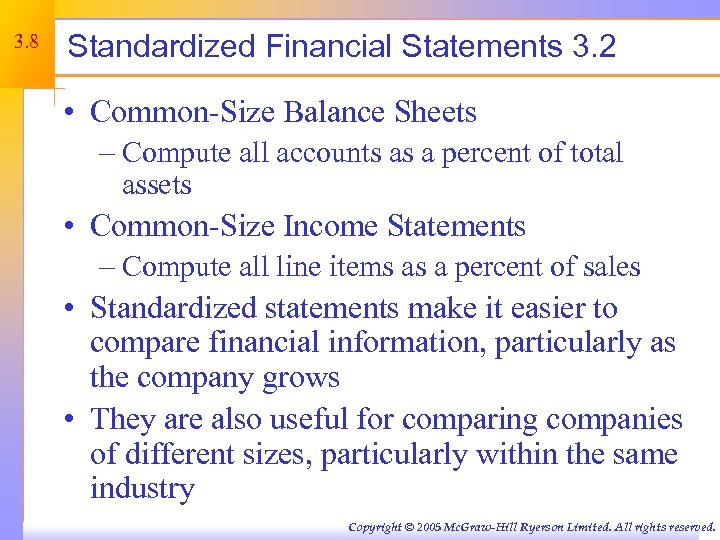 3.8

Standardized Financial Statements 3.2

• Common-Size Balance Sheets
  – Compute all accounts as a percent of total assets
• Common-Size Income Statements
  – Compute all line items as a percent of sales
• Standardized statements make it easier to compare financial information, particularly as the company grows
• They are also useful for comparing companies of different sizes, particularly within the same industry

Copyright © 2005 McGraw-Hill Ryerson Limited. All rights reserved.